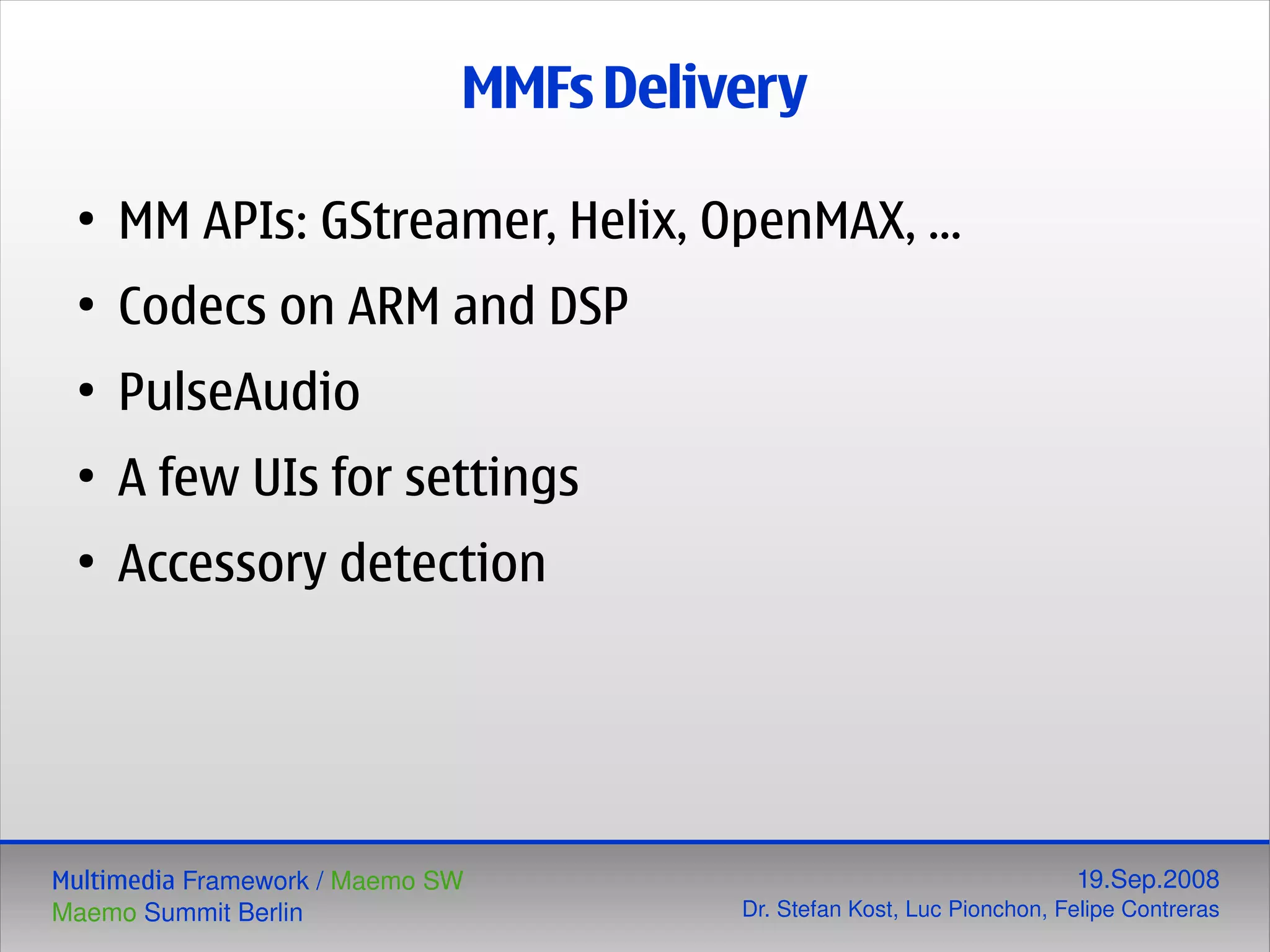 MMFs Delivery

• MM APIs: GStreamer, Helix, OpenMAX, ...
• Codecs on ARM and DSP
• PulseAudio
• A few UIs for settings
• Accessory detection

Multimedia Framework / Maemo SW
Maemo Summit Berlin

19.Sep.2008
Dr. Stefan Kost, Luc Pionchon, Felipe Contreras